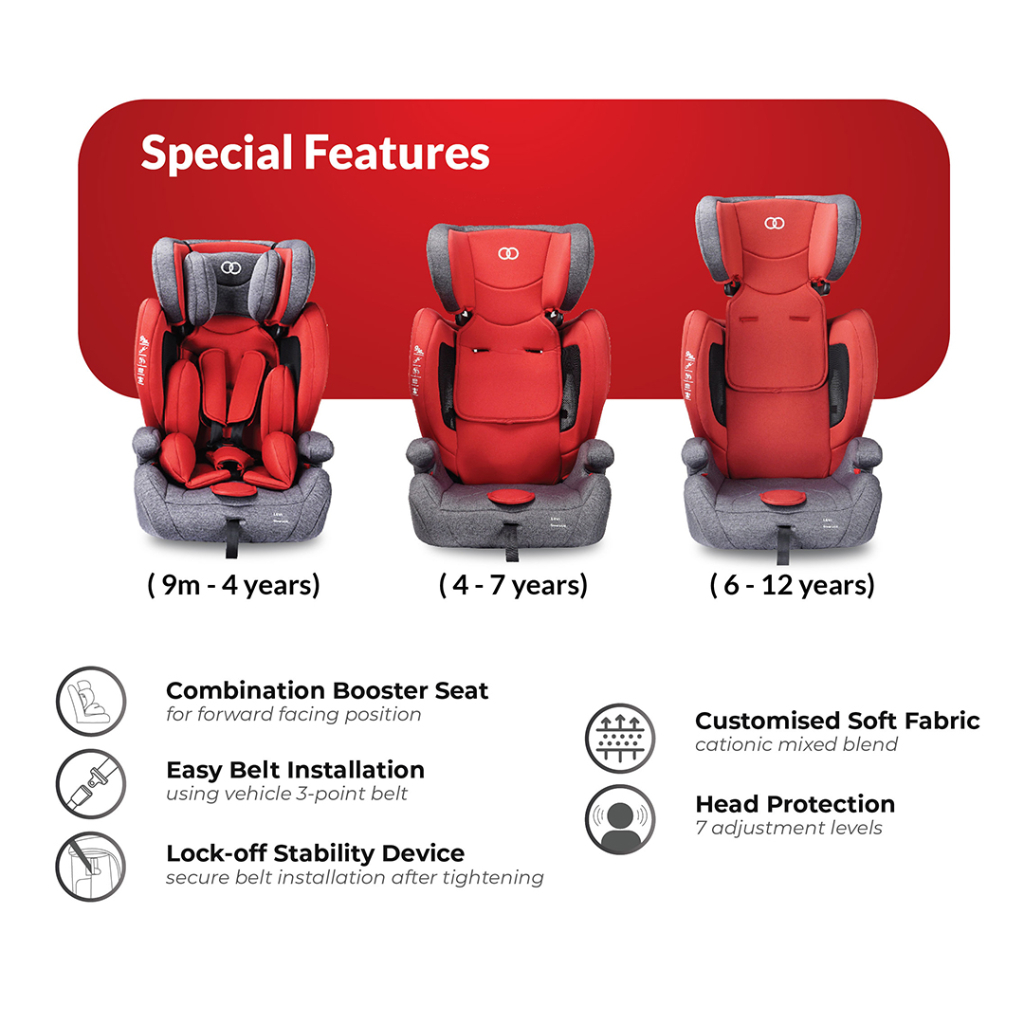 Special Features

( 9m - 4 years)

( 4 - 7 years)

( 6 - 12 years)

Combination Booster Seat
for forward facing position

Easy Belt Installation
using vehicle 3-point belt

Lock-off Stability Device
secure belt installation after tightening

Customised Soft Fabric
cationic mixed blend

Head Protection
7 adjustment levels